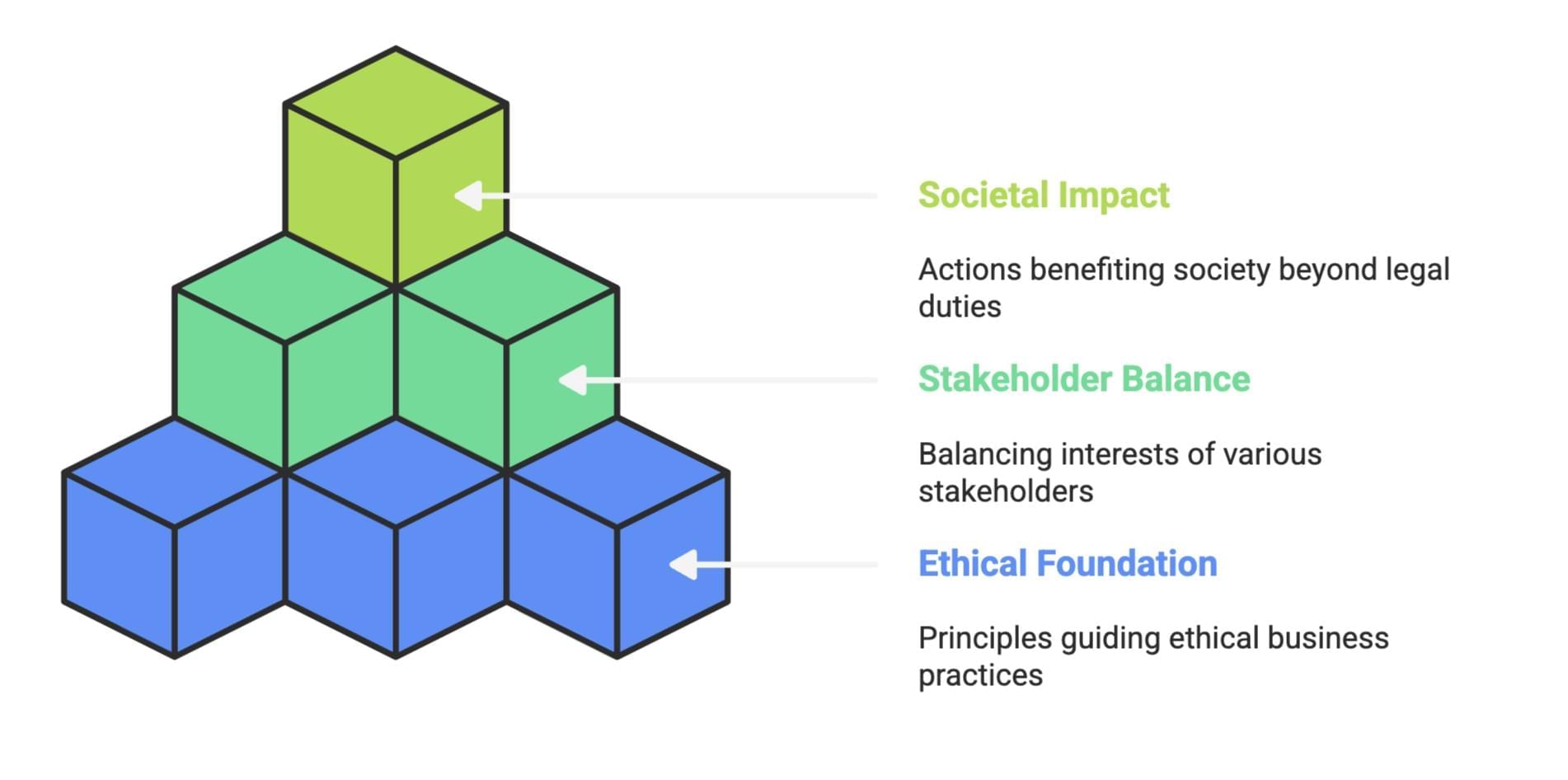 Societal Impact

Actions benefiting society beyond legal duties

Stakeholder Balance

Balancing interests of various stakeholders

Ethical Foundation

Principles guiding ethical business practices